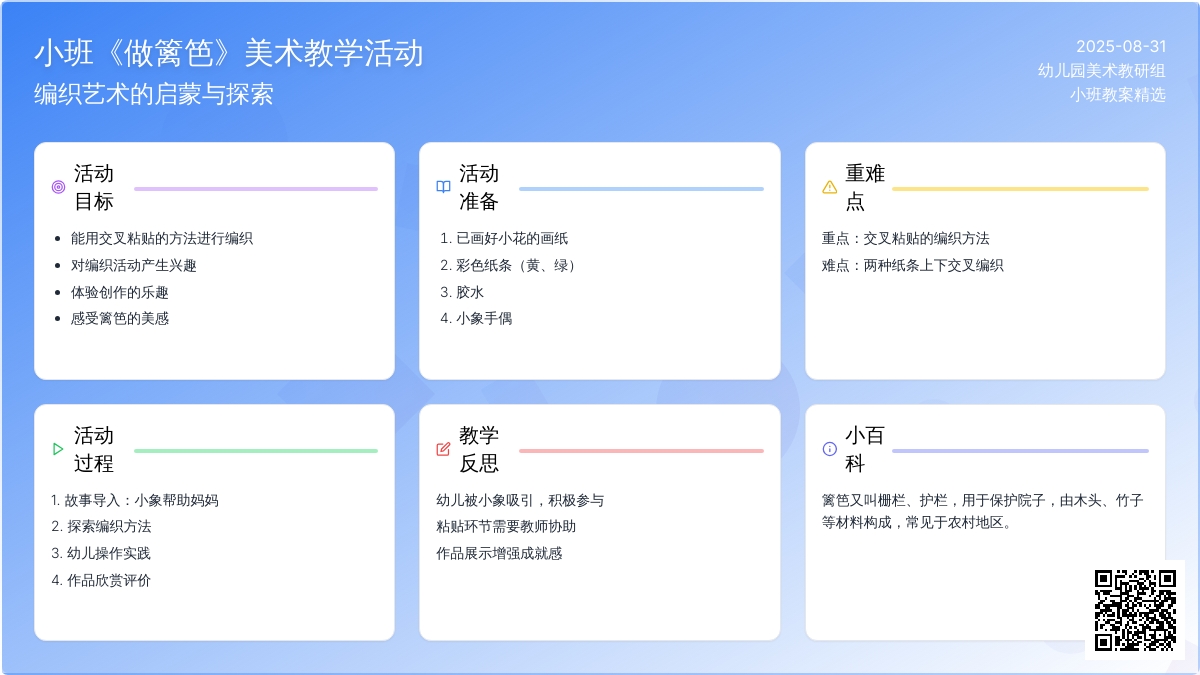 小班《做篱笆》美术教学活动
编织艺术的启蒙与探索

2025-08-31
幼儿园美术教研组
小班教案精选

活动目标

- 能用交叉粘贴的方法进行编织
- 对编织活动产生兴趣
- 体验创作的乐趣
- 感受篱笆的美感

活动准备

1. 已画好小花的画纸
2. 彩色纸条（黄、绿）
3. 胶水
4. 小象手偶

重难点

重点：交叉粘贴的编织方法
难点：两种纸条上下交叉编织

活动过程

1. 故事导入：小象帮助妈妈
2. 探索编织方法
3. 幼儿操作实践
4. 作品欣赏评价

教学反思

幼儿被小象吸引，积极参与
粘贴环节需要教师协助
作品展示增强成就感

小百科

篱笆又叫栅栏、护栏，用于保护院子，由木头、竹子等材料构成，常见于农村地区。